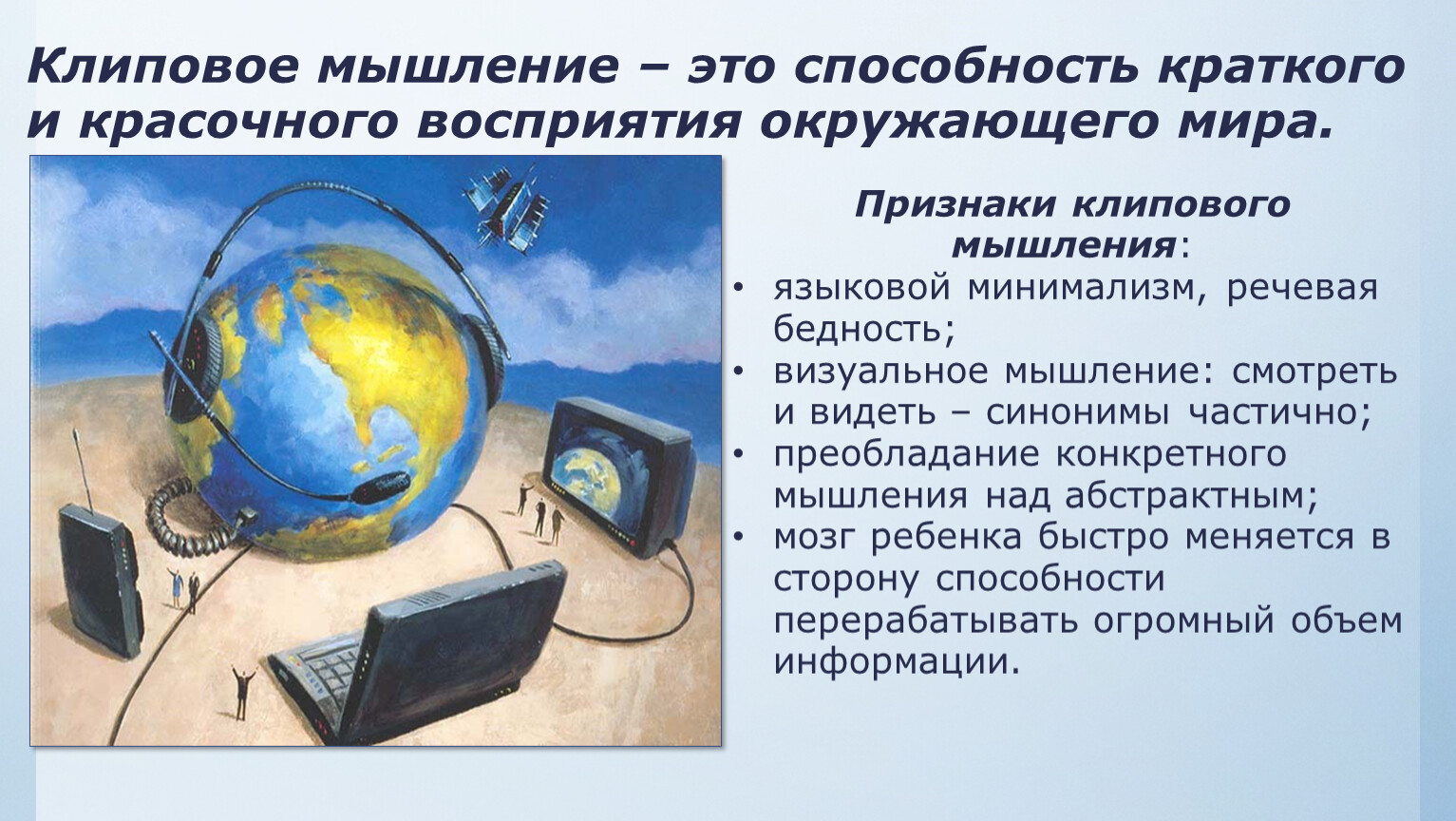 Клиповое мышление – это способность краткого и красочного восприятия окружающего мира.

Признаки клипового мышления:

• языковой минимализм, речевая бедность;
• визуальное мышление: смотреть и видеть – синонимы частично;
• преобладание конкретного мышления над абстрактным;
• мозг ребенка быстро меняется в сторону способности перерабатывать огромный объем информации.